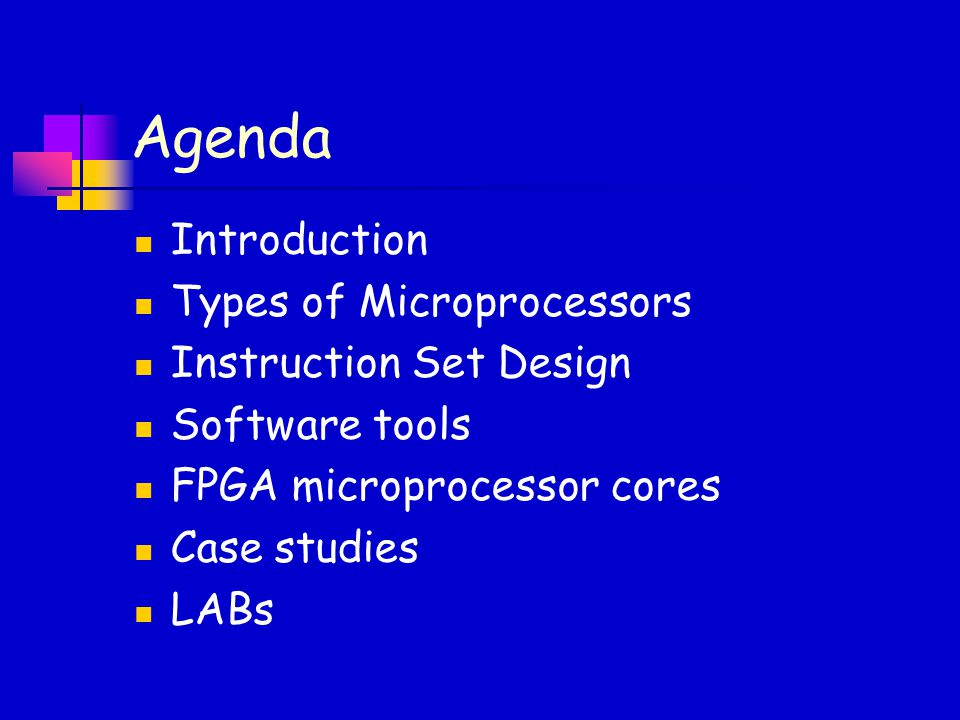 Agenda

- Introduction
- Types of Microprocessors
- Instruction Set Design
- Software tools
- FPGA microprocessor cores
- Case studies
- LABs